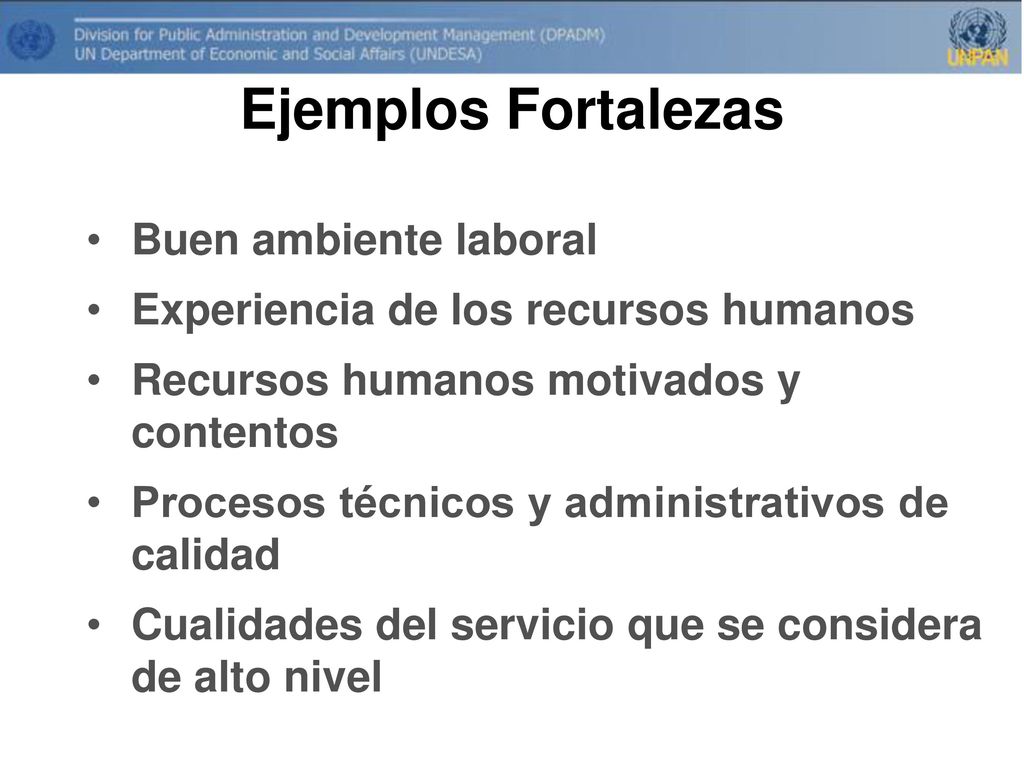 Division for Public Administration and Development Management (DPADM)
UN Department of Economic and Social Affairs (UNDESA)

UNPAN

Ejemplos Fortalezas

• Buen ambiente laboral
• Experiencia de los recursos humanos
• Recursos humanos motivados y contentos
• Procesos técnicos y administrativos de calidad
• Cualidades del servicio que se considera de alto nivel